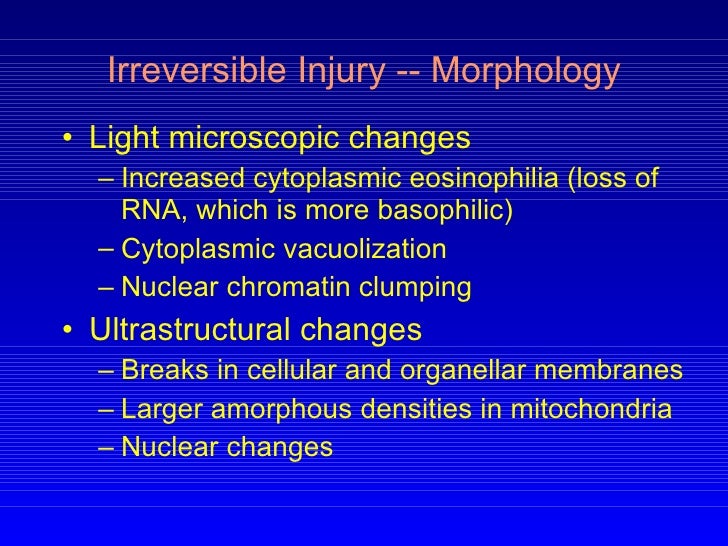 Irreversible Injury -- Morphology

• Light microscopic changes
– Increased cytoplasmic eosinophilia (loss of RNA, which is more basophilic)
– Cytoplasmic vacuolization
– Nuclear chromatin clumping
• Ultrastructural changes
– Breaks in cellular and organellar membranes
– Larger amorphous densities in mitochondria
– Nuclear changes